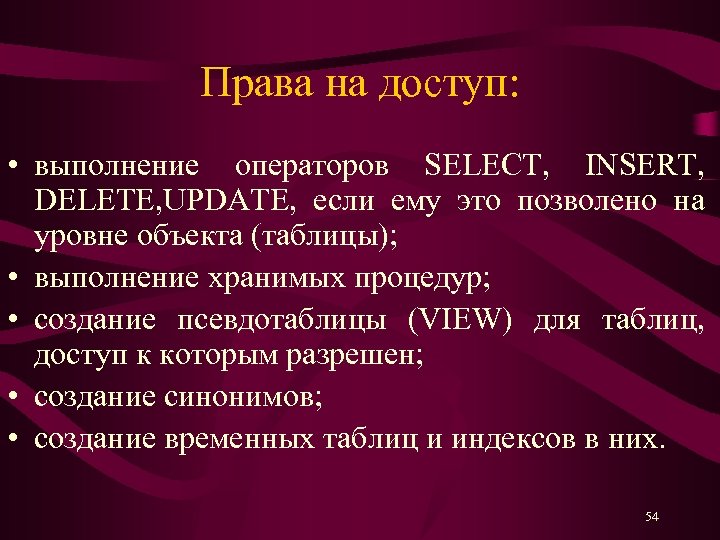 Права на доступ:

• выполнение операторов SELECT, INSERT, DELETE,UPDATE, если ему это позволено на уровне объекта (таблицы);
• выполнение хранимых процедур;
• создание псевдотаблицы (VIEW) для таблиц, доступ к которым разрешен;
• создание синонимов;
• создание временных таблиц и индексов в них.

54